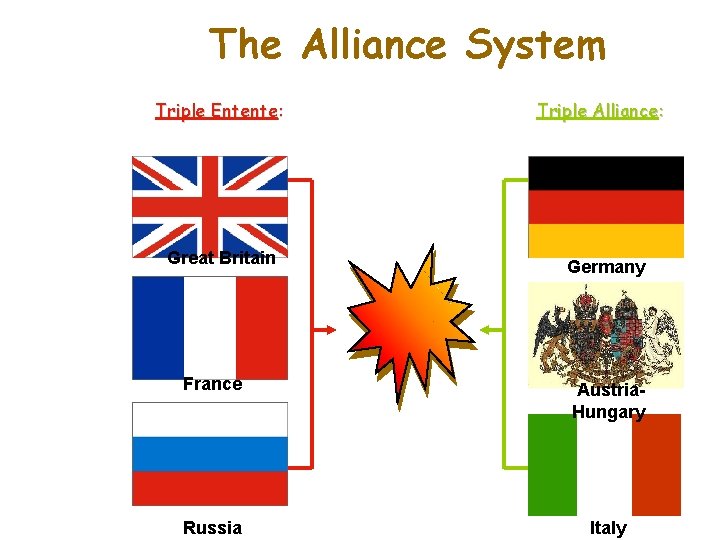 The Alliance System

Triple Entente:

Great Britain

France

Russia

Triple Alliance:

Germany

Austria-Hungary

Italy